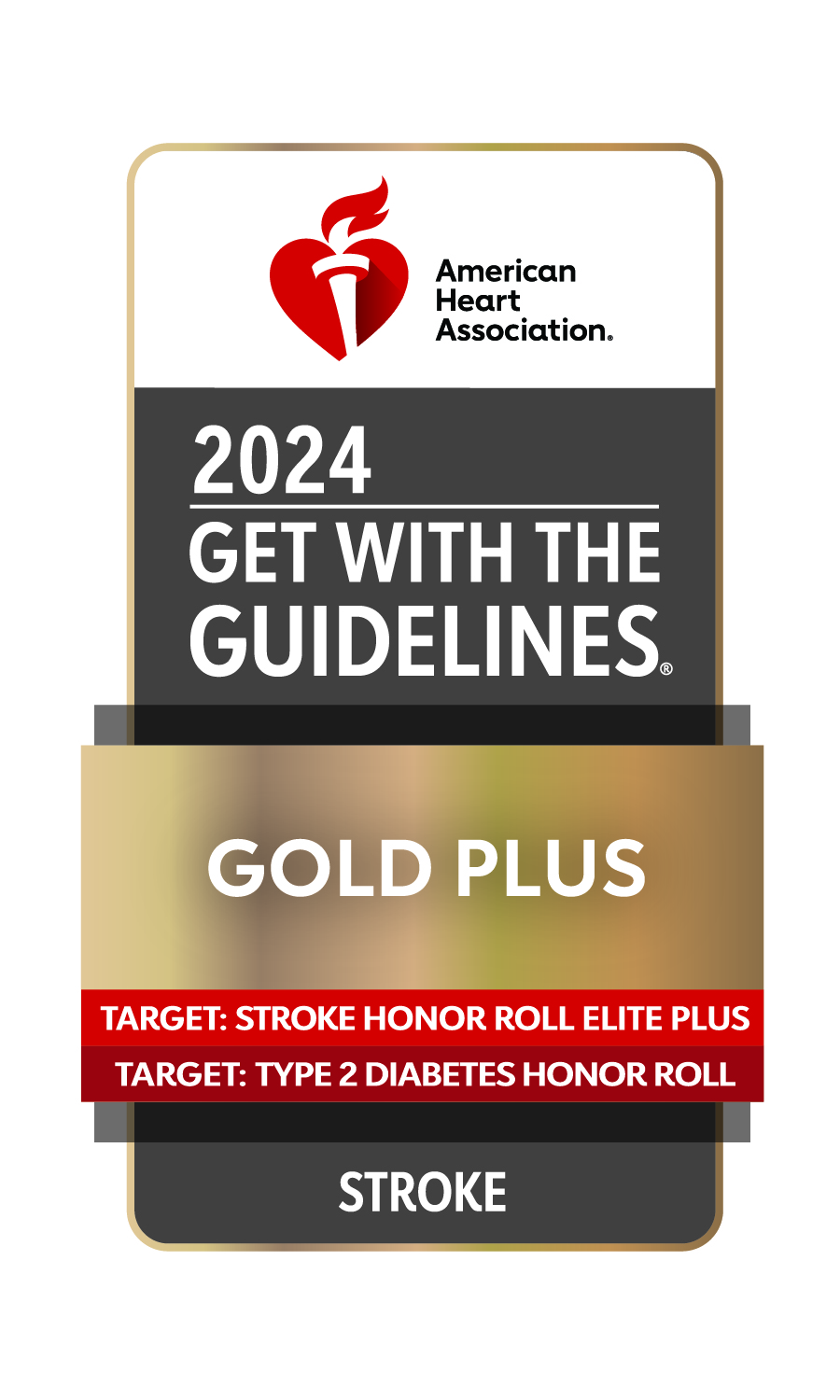 American Heart Association.

2024

GET WITH THE GUIDELINES®

GOLD PLUS

TARGET: STROKE HONOR ROLL ELITE PLUS

TARGET: TYPE 2 DIABETES HONOR ROLL

STROKE